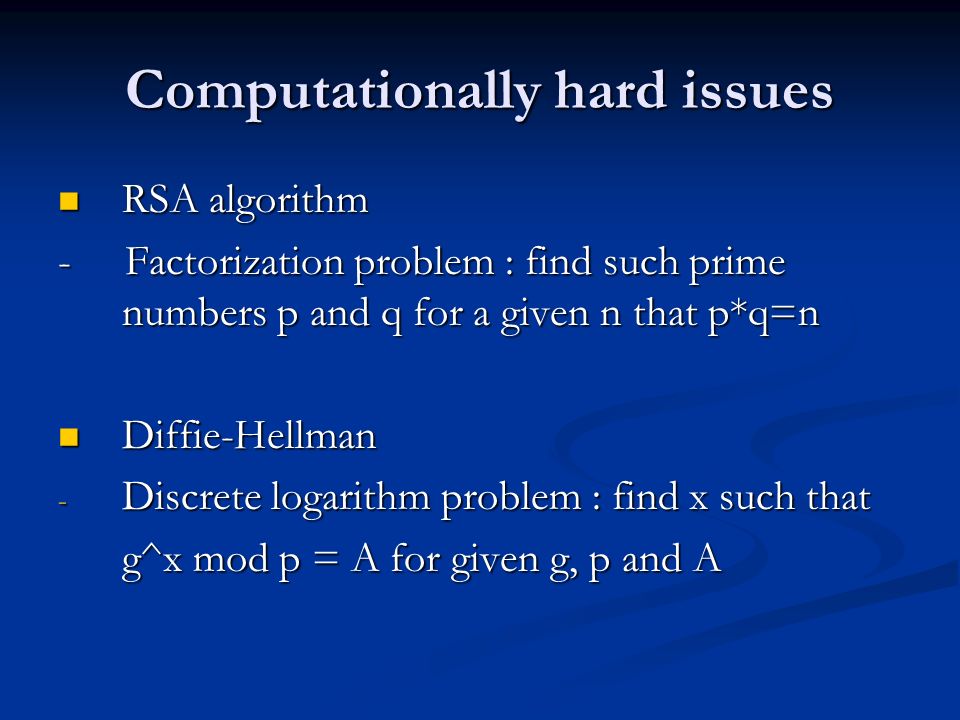 Computationally hard issues

RSA algorithm

- Factorization problem : find such prime numbers p and q for a given n that p*q=n

Diffie-Hellman

- Discrete logarithm problem : find x such that g^x mod p = A for given g, p and A